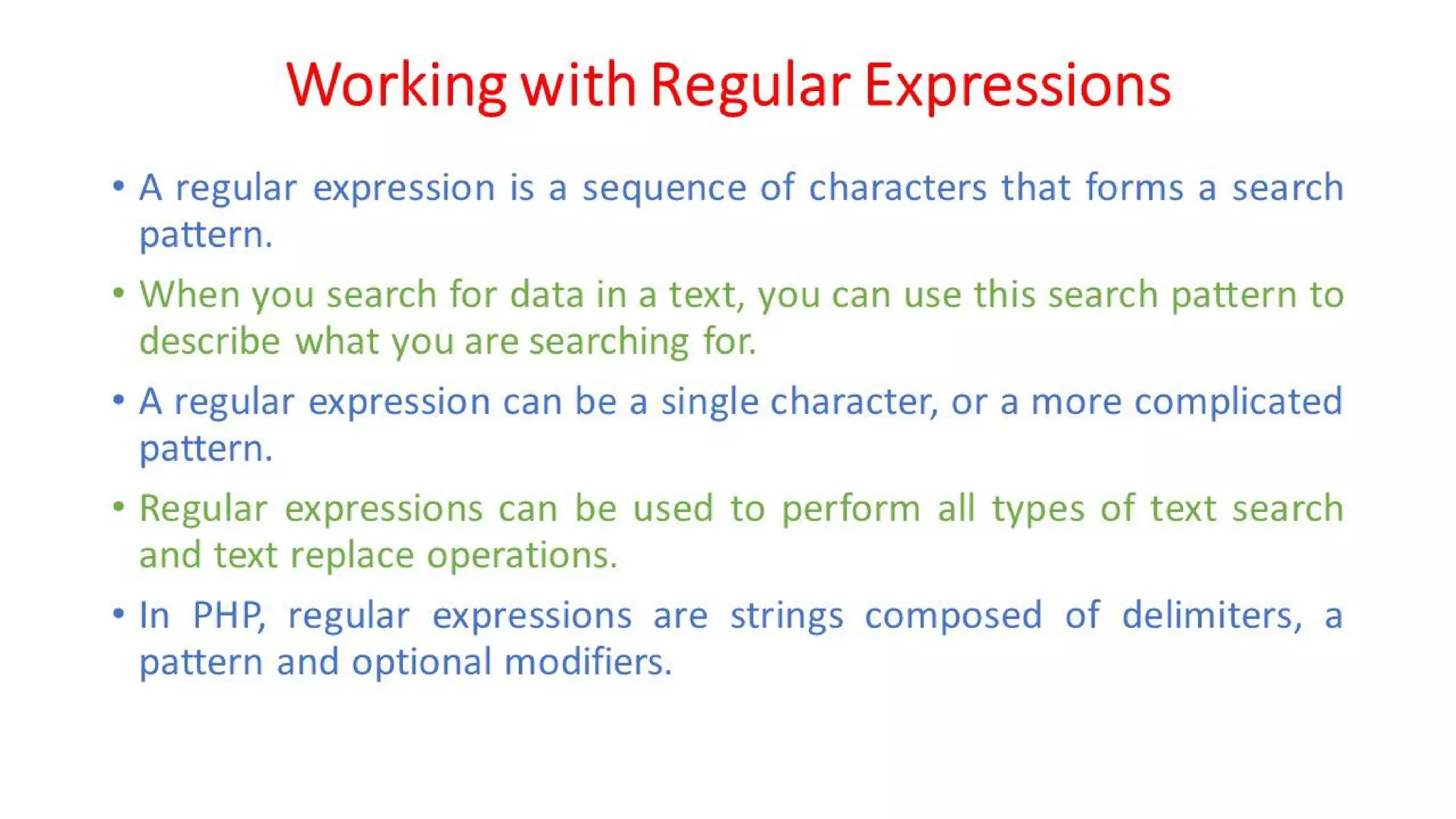 Working with Regular Expressions

• A regular expression is a sequence of characters that forms a search pattern.

• When you search for data in a text, you can use this search pattern to describe what you are searching for.

• A regular expression can be a single character, or a more complicated pattern.

• Regular expressions can be used to perform all types of text search and text replace operations.

• In PHP, regular expressions are strings composed of delimiters, a pattern and optional modifiers.